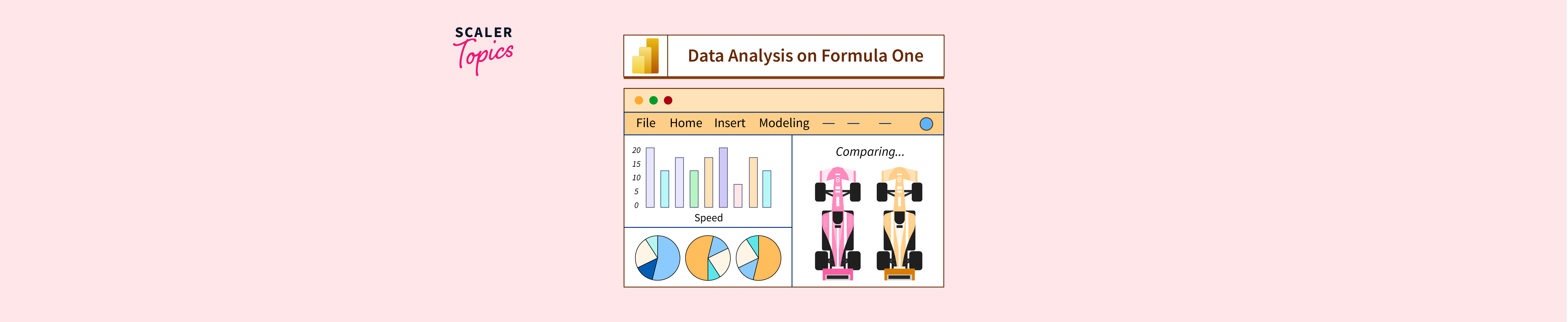 SCALER Topics

Data Analysis on Formula One

File Home Insert Modeling — — —

20
15
10
5
0
Speed

Comparing...